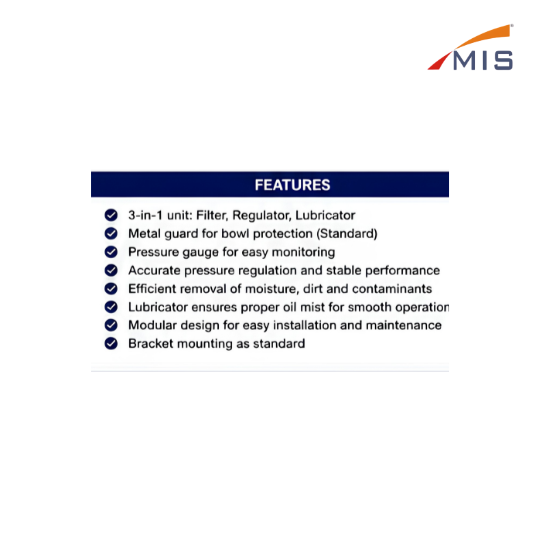 MIS

FEATURES

3-in-1 unit: Filter, Regulator, Lubricator
Metal guard for bowl protection (Standard)
Pressure gauge for easy monitoring
Accurate pressure regulation and stable performance
Efficient removal of moisture, dirt and contaminants
Lubricator ensures proper oil mist for smooth operation
Modular design for easy installation and maintenance
Bracket mounting as standard